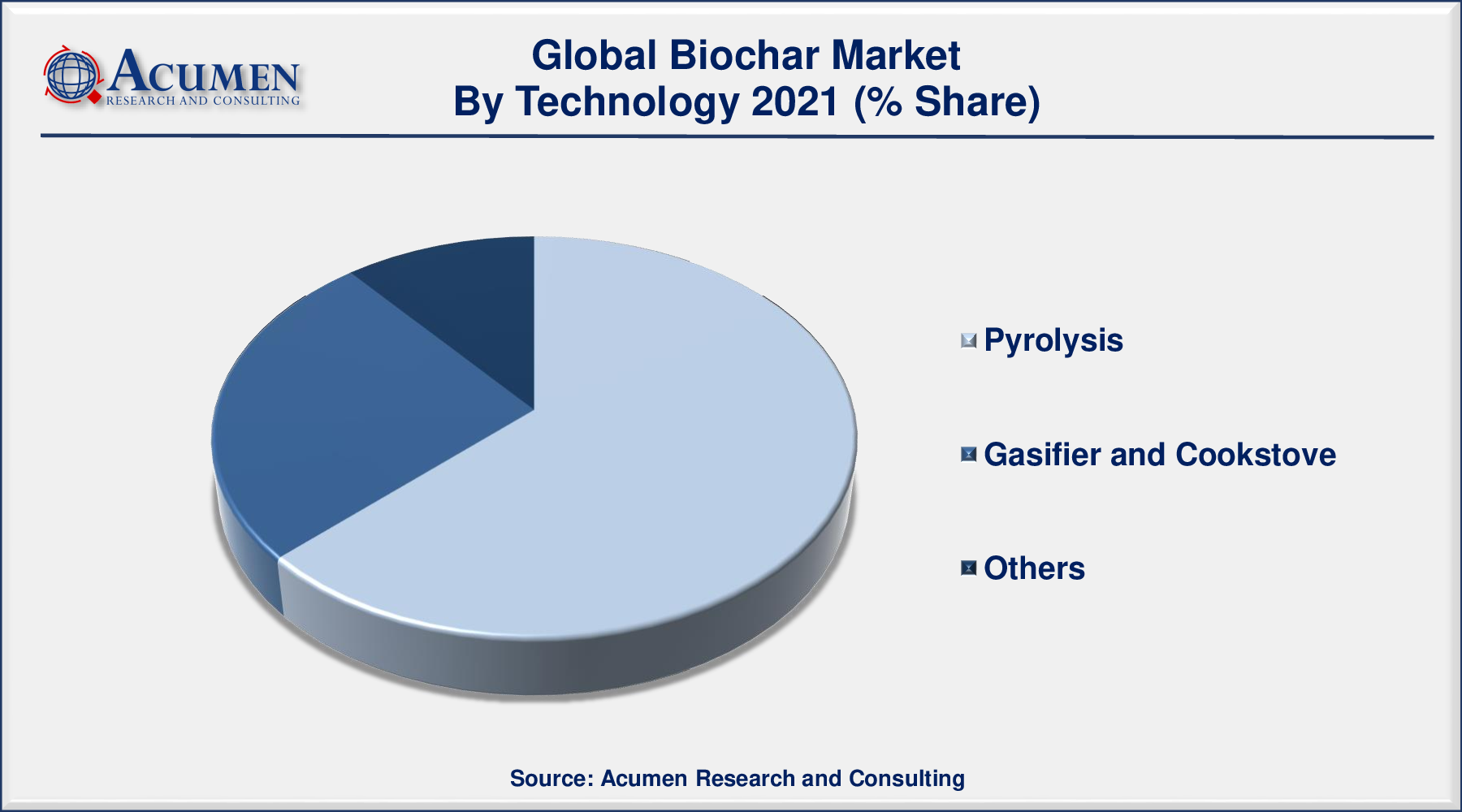 ACUMEN
RESEARCH AND CONSULTING

Global Biochar Market
By Technology 2021 (% Share)

Pyrolysis

Gasifier and Cookstove

Others

Source: Acumen Research and Consulting